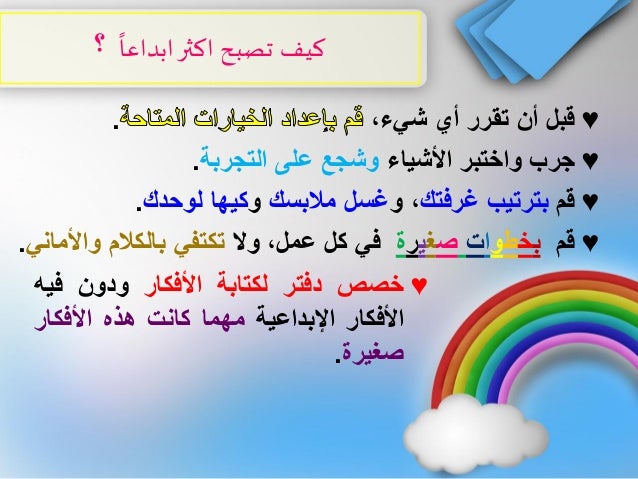 كيف تصبح اكثر ابداعاً ؟

♥ قبل أن تقرر أي شيء، قم بإعداد الخيارات المتاحة.

♥ جرب واختبر الأشياء وشجع على التجربة.

♥ قم بترتيب غرفتك، وغسل ملابسك وكيها لوحدك.

♥ قم بخطوات صغيرة في كل عمل، ولا تكتفي بالكلام والأماني.

♥ خصص دفتر لكتابة الأفكار ودون فيه الأفكار الإبداعية مهما كانت هذه الأفكار صغيرة.